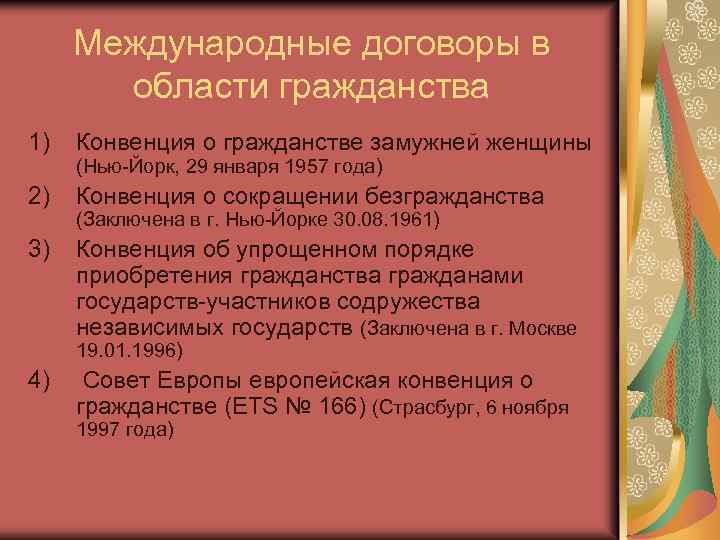 Международные договоры в области гражданства

1) Конвенция о гражданстве замужней женщины (Нью-Йорк, 29 января 1957 года)

2) Конвенция о сокращении безгражданства (Заключена в г. Нью-Йорке 30.08.1961)

3) Конвенция об упрощенном порядке приобретения гражданства гражданами государств-участников содружества независимых государств (Заключена в г. Москве 19.01.1996)

4) Совет Европы европейская конвенция о гражданстве (ETS № 166) (Страсбург, 6 ноября 1997 года)